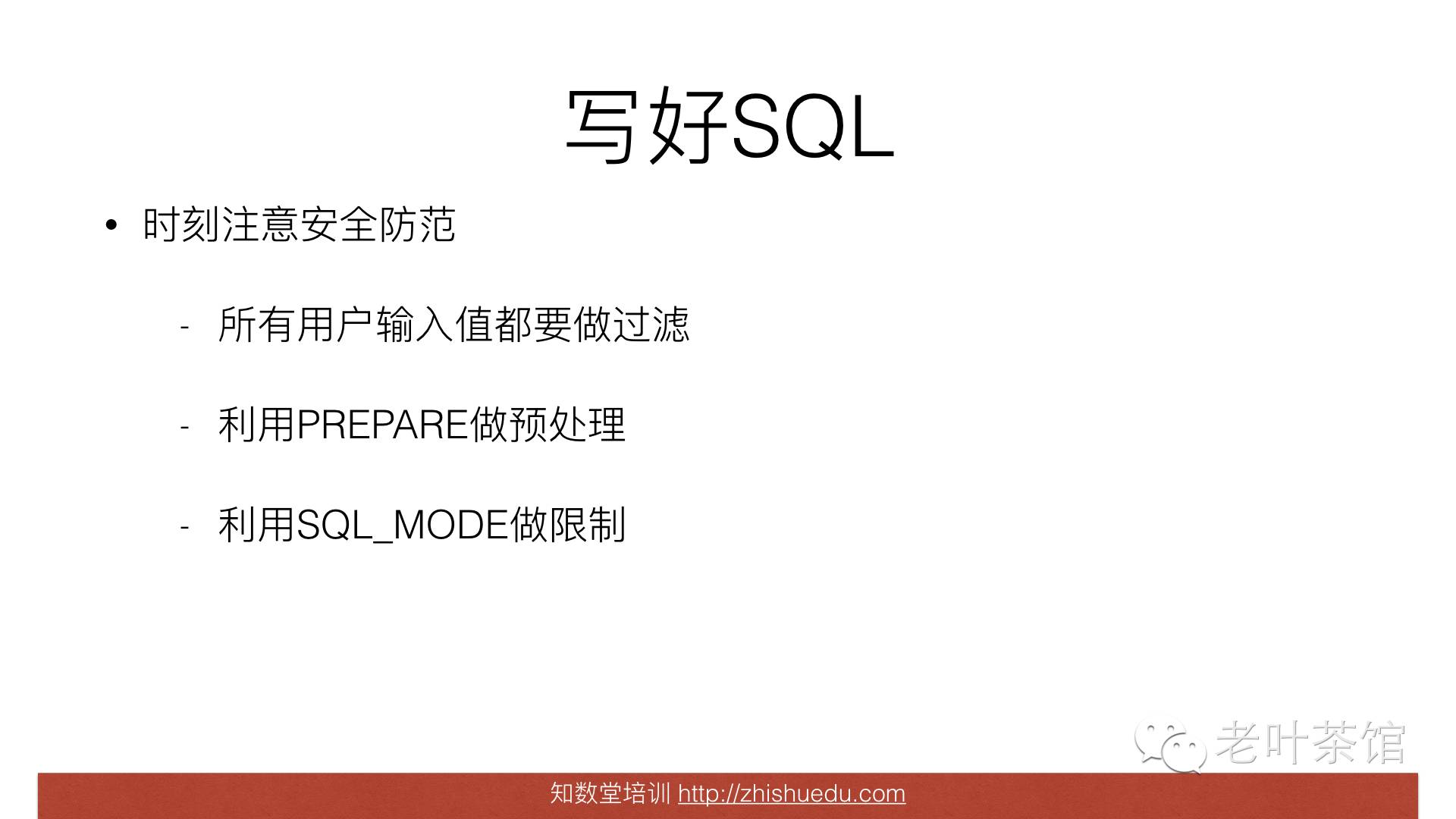 写好SQL

• 时刻注意安全防范

- 所有用户输入值都要做过滤

- 利用PREPARE做预处理

- 利用SQL_MODE做限制

老叶茶馆

知数堂培训 http://zhishuedu.com